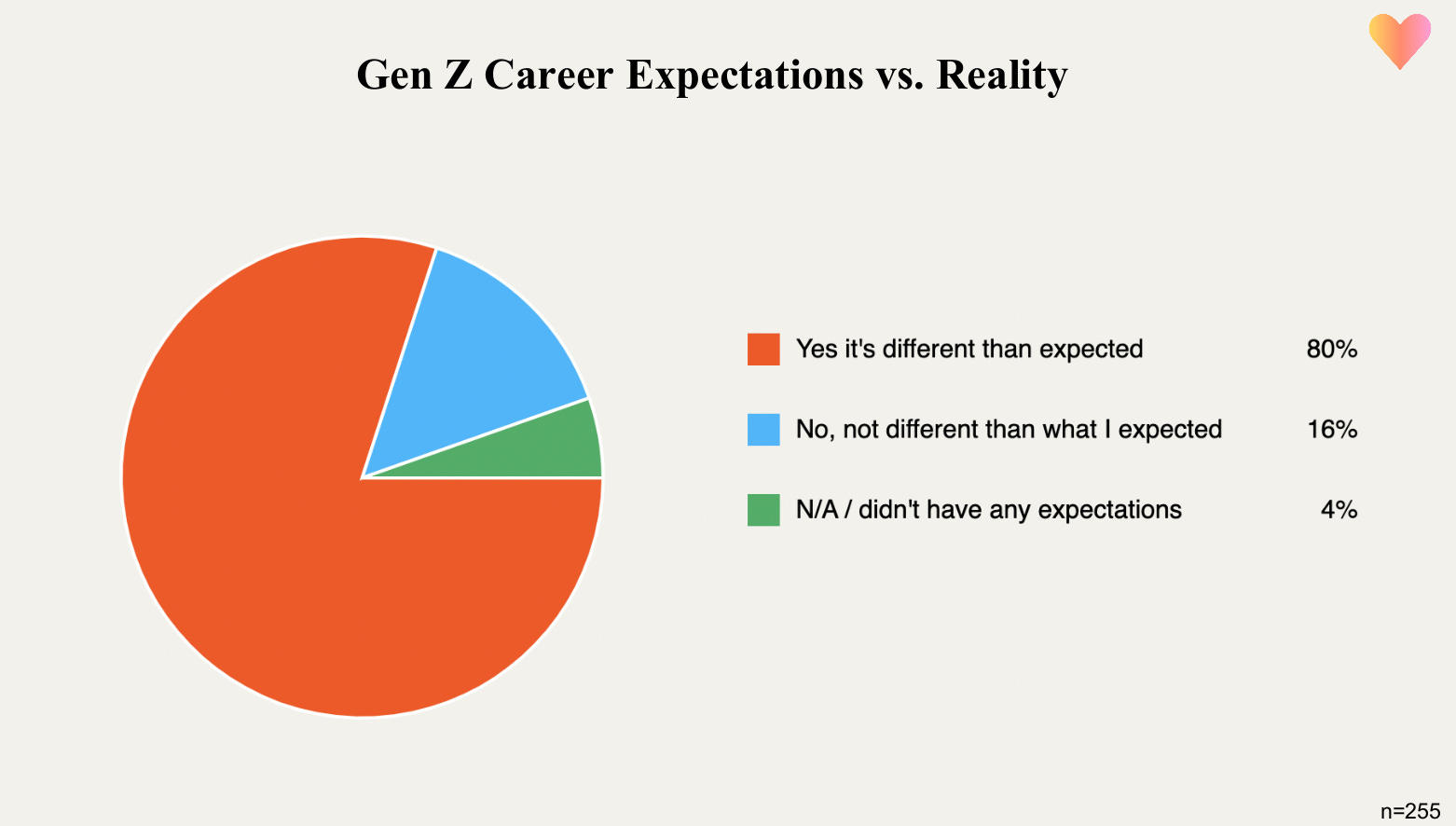 Gen Z Career Expectations vs. Reality

Yes it's different than expected 80%

No, not different than what I expected 16%

N/A / didn't have any expectations 4%

n=255